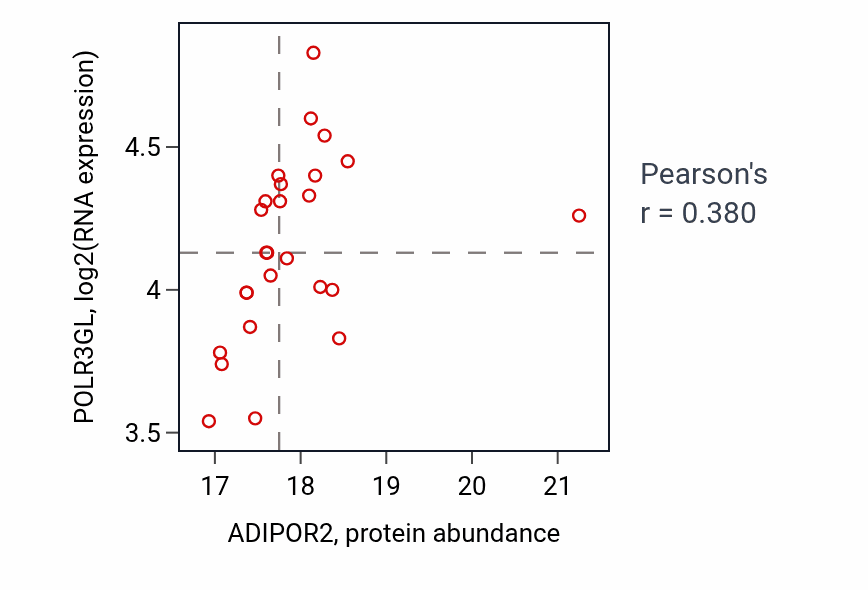 POLR3GL, log2(RNA expression)

4.5
4
3.5

17
18
19
20
21

ADIPOR2, protein abundance

Pearson's
r = 0.380